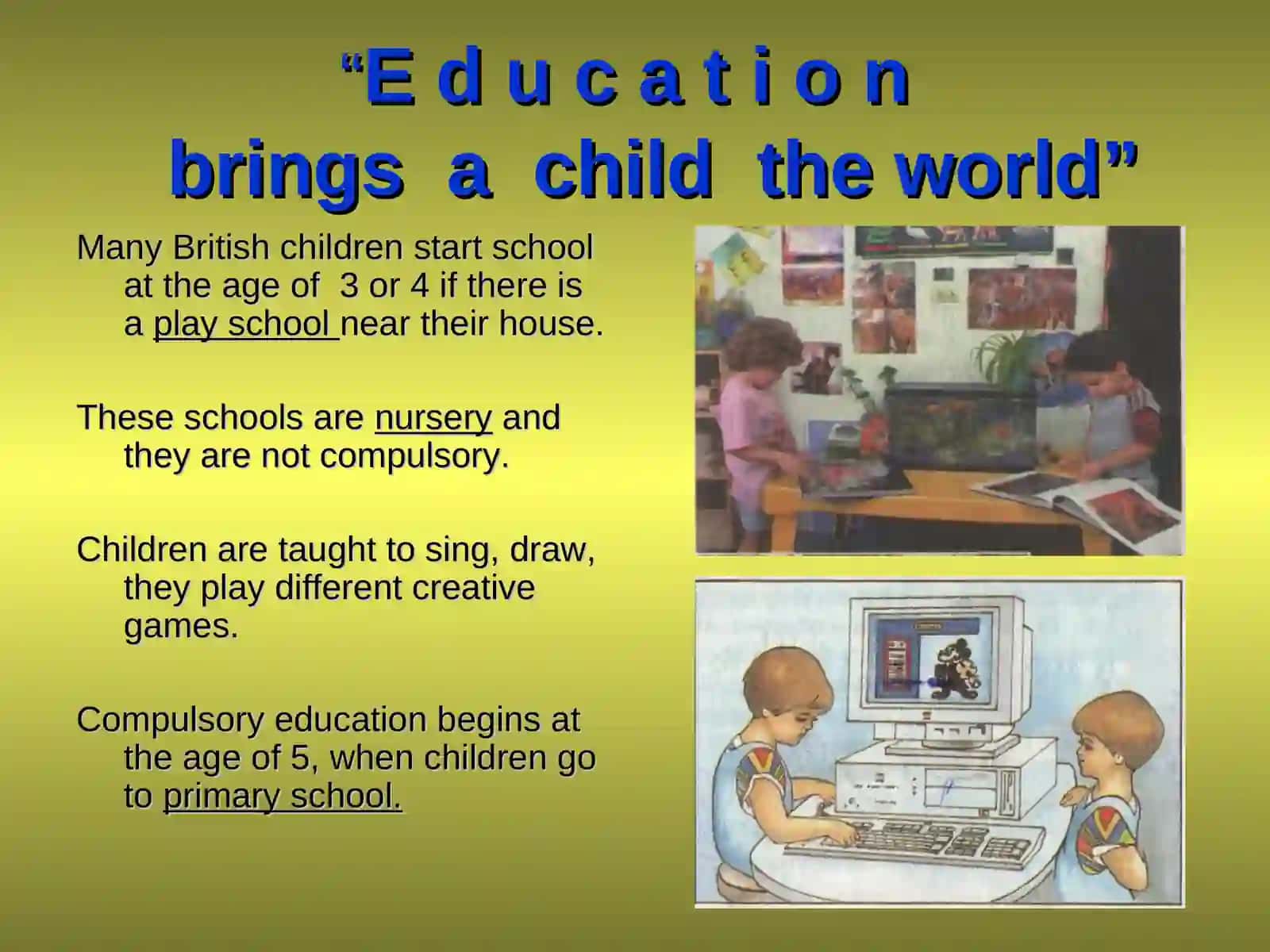 “E d u c a t i o n
brings a child the world”

Many British children start school at the age of 3 or 4 if there is a play school near their house.

These schools are nursery and they are not compulsory.

Children are taught to sing, draw, they play different creative games.

Compulsory education begins at the age of 5, when children go to primary school.